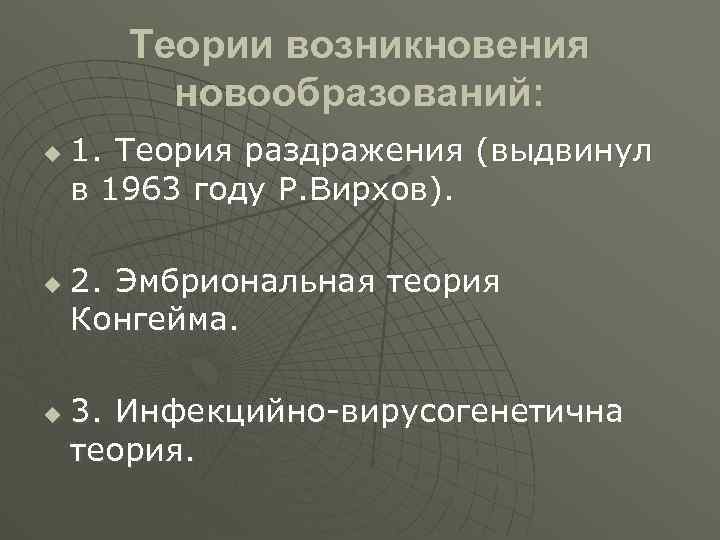 Теории возникновения новообразований:

1. Теория раздражения (выдвинул в 1963 году Р.Вирхов).

2. Эмбриональная теория Конгейма.

3. Инфекцийно-вирусогенетична теория.